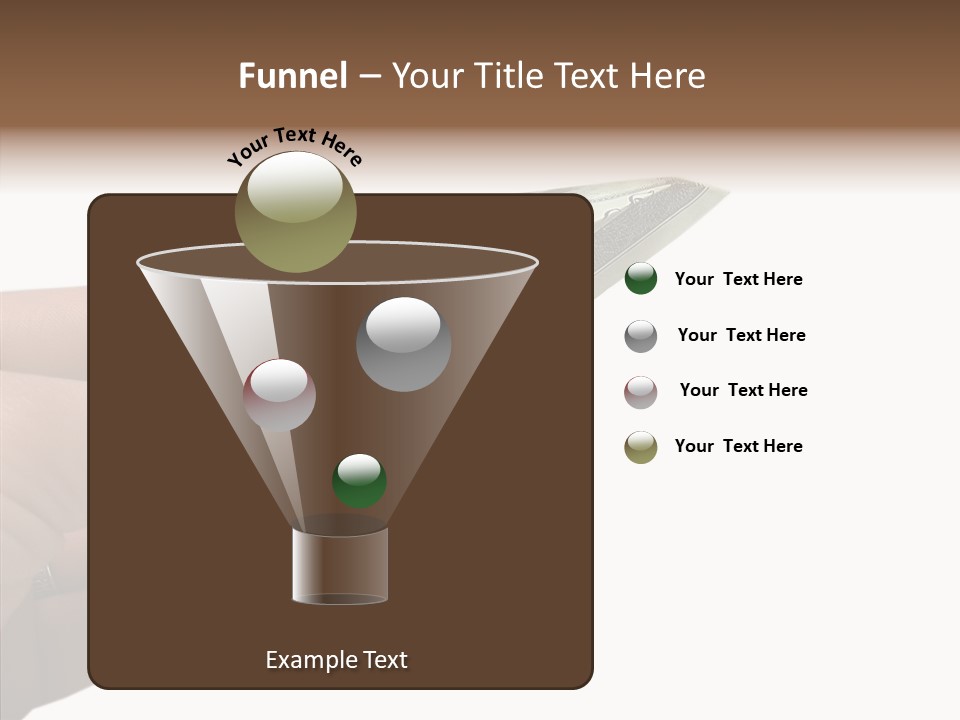 Funnel – Your Title Text Here

Your Text Here

Your Text Here

Your Text Here

Your Text Here

Your Text Here

Example Text